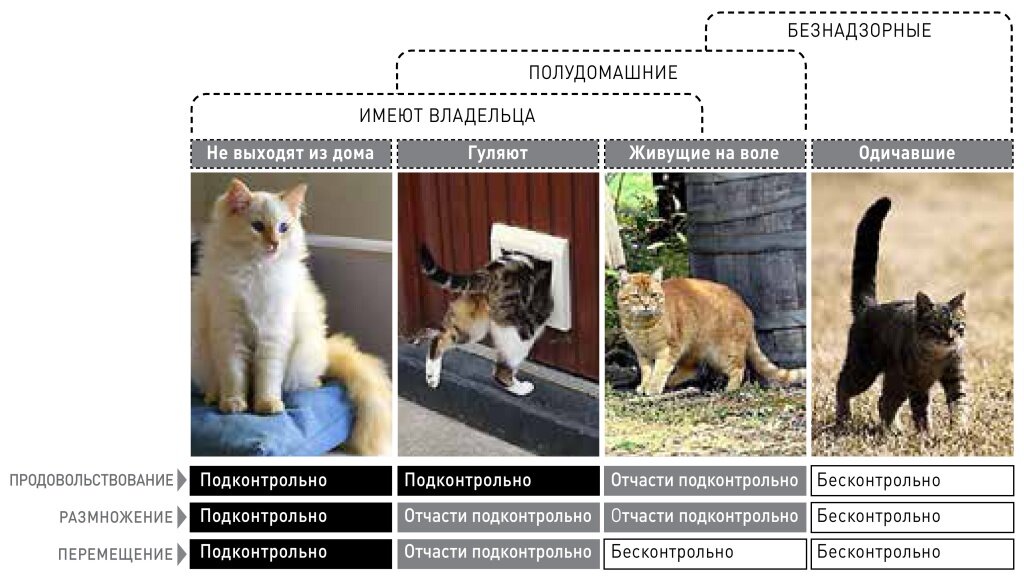 БЕЗНАДЗОРНЫЕ

ПОЛУДОМАШНИЕ

ИМЕЮТ ВЛАДЕЛЬЦА

| | Не выходят из дома | Гуляют | Живущие на воле | Одичавшие |
|---|---|---|---|---|
| ПРОДОВОЛЬСТВОВАНИЕ | Подконтрольно | Подконтрольно | Отчасти подконтрольно | Бесконтрольно |
| РАЗМНОЖЕНИЕ | Подконтрольно | Отчасти подконтрольно | Отчасти подконтрольно | Бесконтрольно |
| ПЕРЕМЕЩЕНИЕ | Подконтрольно | Отчасти подконтрольно | Бесконтрольно | Бесконтрольно |